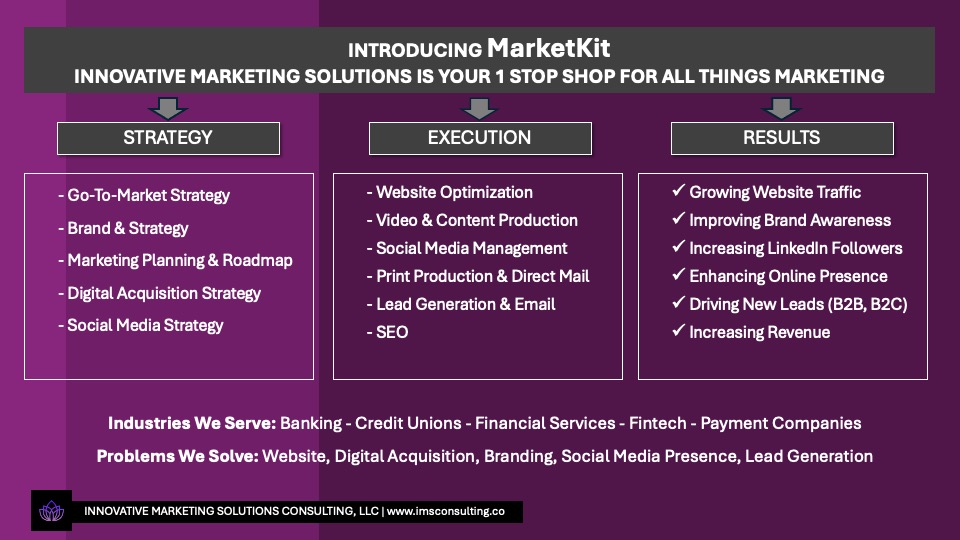 INTRODUCING MarketKit
INNOVATIVE MARKETING SOLUTIONS IS YOUR 1 STOP SHOP FOR ALL THINGS MARKETING

STRATEGY

- Go-To-Market Strategy
- Brand & Strategy
- Marketing Planning & Roadmap
- Digital Acquisition Strategy
- Social Media Strategy

EXECUTION

- Website Optimization
- Video & Content Production
- Social Media Management
- Print Production & Direct Mail
- Lead Generation & Email
- SEO

RESULTS

✓ Growing Website Traffic
✓ Improving Brand Awareness
✓ Increasing LinkedIn Followers
✓ Enhancing Online Presence
✓ Driving New Leads (B2B, B2C)
✓ Increasing Revenue

Industries We Serve: Banking - Credit Unions - Financial Services - Fintech - Payment Companies

Problems We Solve: Website, Digital Acquisition, Branding, Social Media Presence, Lead Generation

INNOVATIVE MARKETING SOLUTIONS CONSULTING, LLC | www.imsconsulting.co